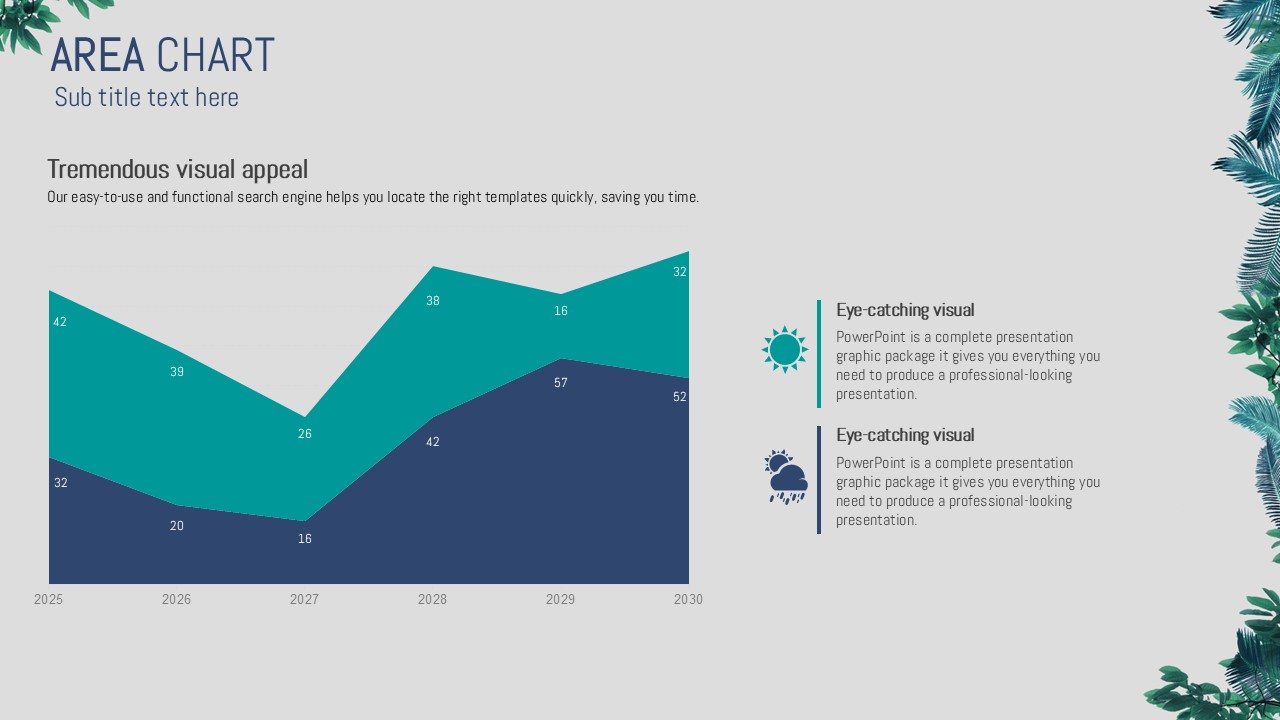 AREA CHART
Sub title text here

Tremendous visual appeal
Our easy-to-use and functional search engine helps you locate the right templates quickly, saving you time.

42
39
26
38
16
32
32
20
16
42
57
52

2025
2026
2027
2028
2029
2030

Eye-catching visual
PowerPoint is a complete presentation graphic package it gives you everything you need to produce a professional-looking presentation.

Eye-catching visual
PowerPoint is a complete presentation graphic package it gives you everything you need to produce a professional-looking presentation.